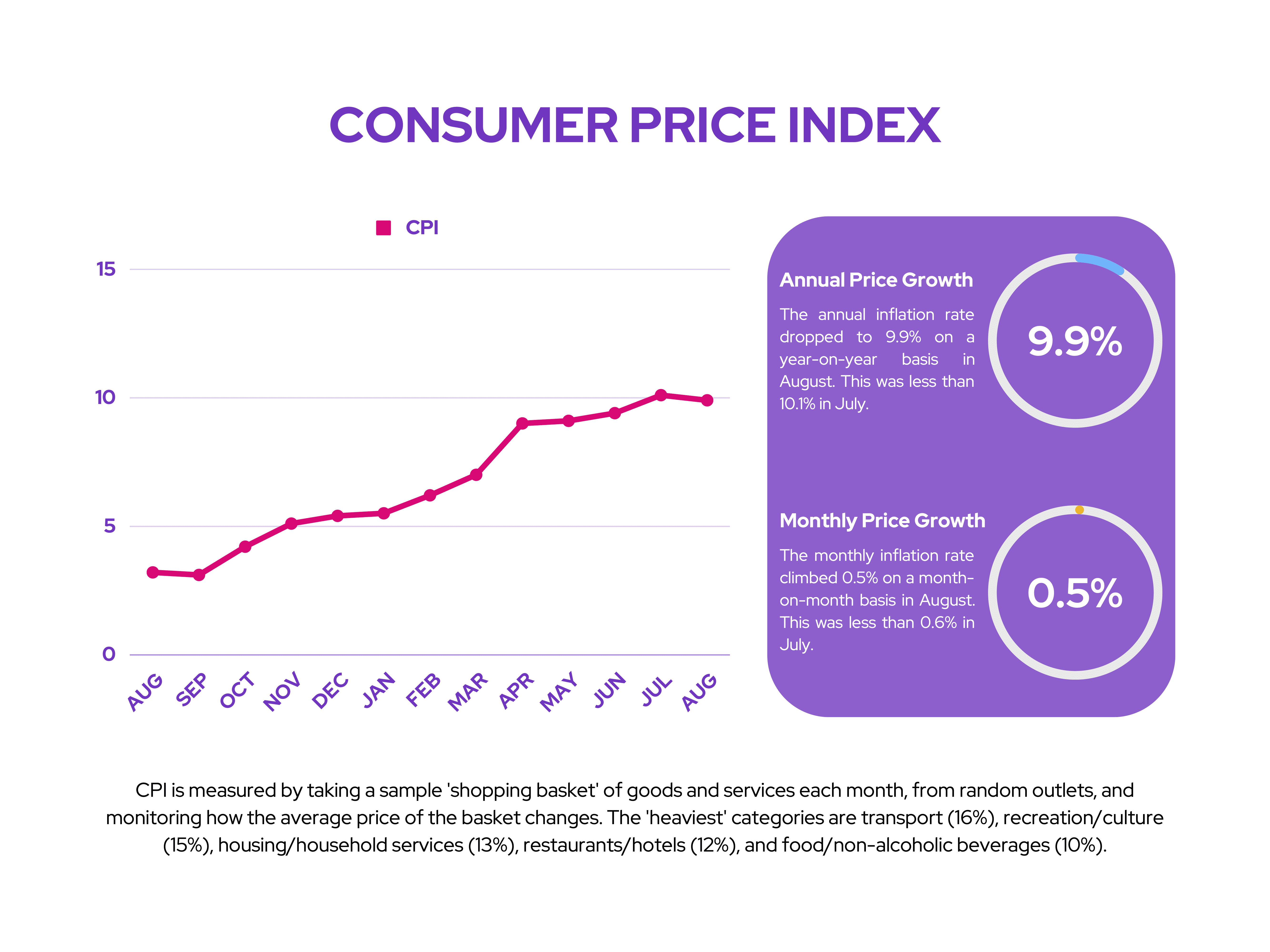 CONSUMER PRICE INDEX

CPI

15
10
5
0

AUG SEP OCT NOV DEC JAN FEB MAR APR MAY JUN JUL AUG

Annual Price Growth

The annual inflation rate dropped to 9.9% on a year-on-year basis in August. This was less than 10.1% in July.

9.9%

Monthly Price Growth

The monthly inflation rate climbed 0.5% on a month-on-month basis in August. This was less than 0.6% in July.

0.5%

CPI is measured by taking a sample 'shopping basket' of goods and services each month, from random outlets, and monitoring how the average price of the basket changes. The 'heaviest' categories are transport (16%), recreation/culture (15%), housing/household services (13%), restaurants/hotels (12%), and food/non-alcoholic beverages (10%).